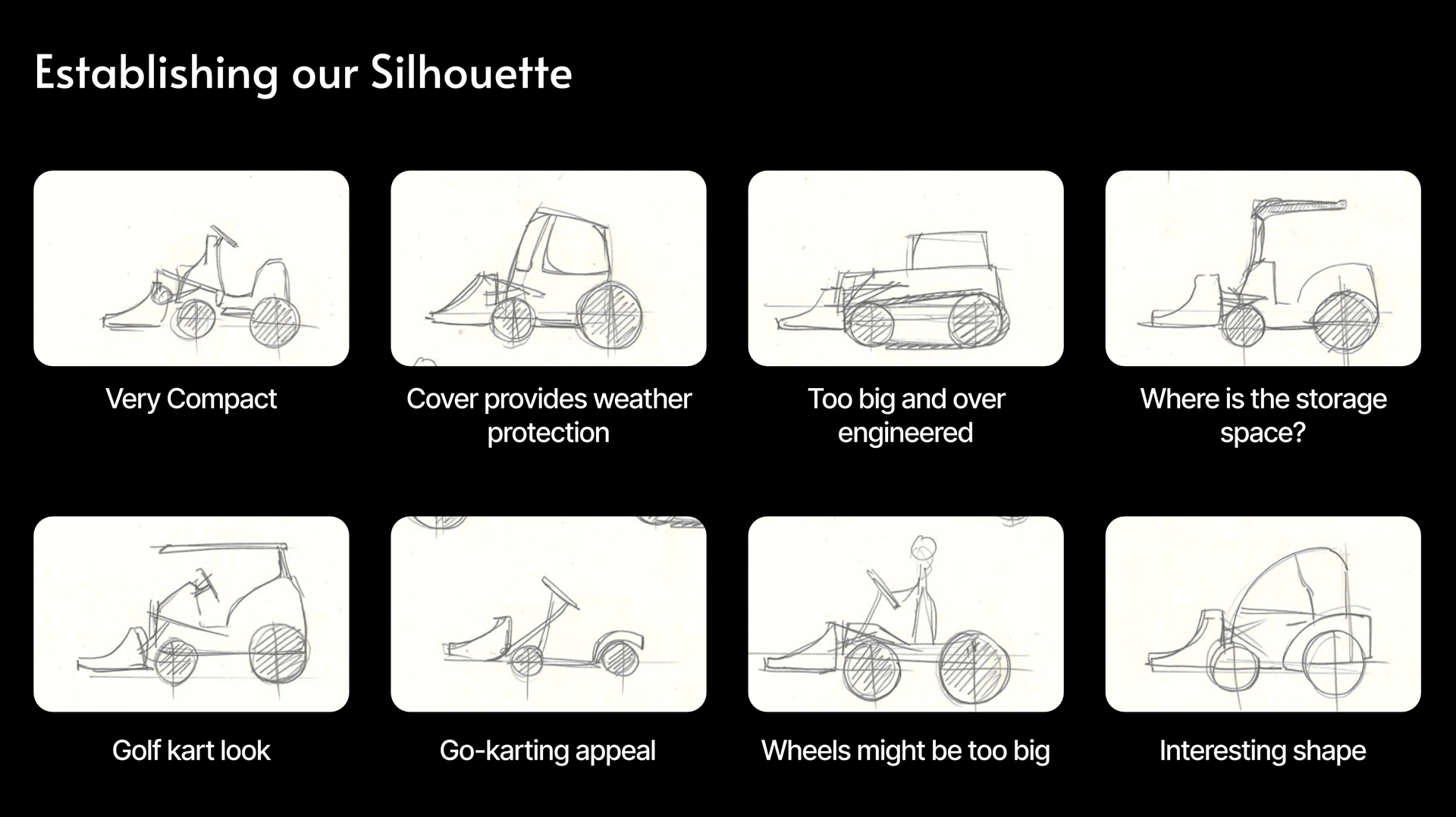 Establishing our Silhouette

Very Compact

Cover provides weather protection

Too big and over engineered

Where is the storage space?

Golf kart look

Go-karting appeal

Wheels might be too big

Interesting shape